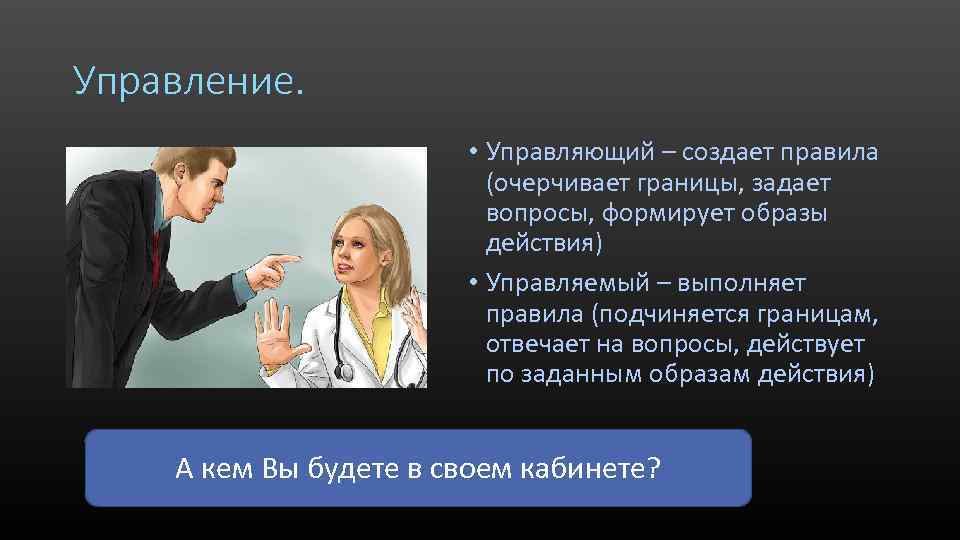 Управление.

• Управляющий – создает правила (очерчивает границы, задает вопросы, формирует образы действия)

• Управляемый – выполняет правила (подчиняется границам, отвечает на вопросы, действует по заданным образам действия)

А кем Вы будете в своем кабинете?